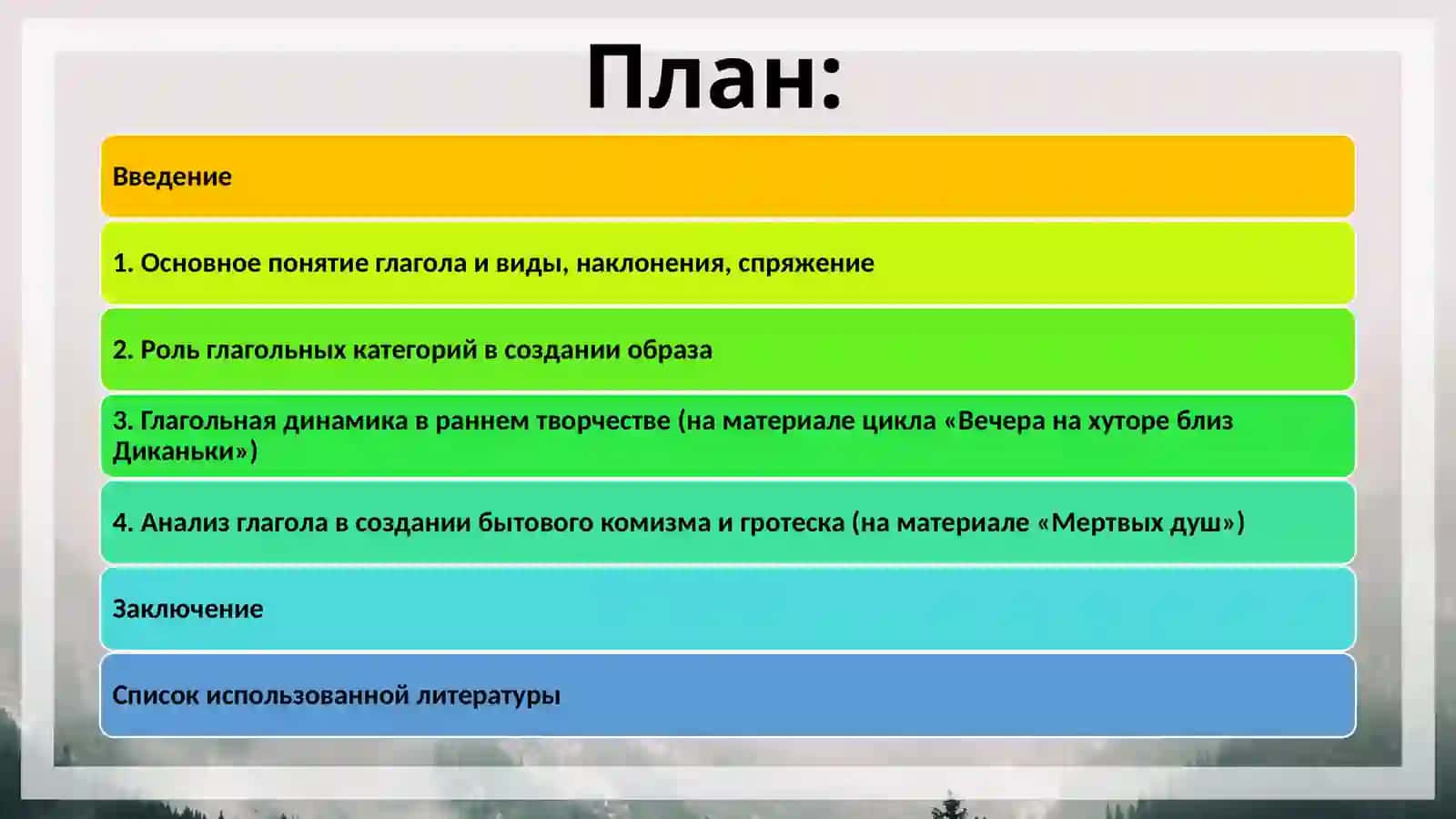 План:

Введение

1. Основное понятие глагола и виды, наклонения, спряжение

2. Роль глагольных категорий в создании образа

3. Глагольная динамика в раннем творчестве (на материале цикла «Вечера на хуторе близ Диканьки»)

4. Анализ глагола в создании бытового комизма и гротеска (на материале «Мертвых душ»)

Заключение

Список использованной литературы